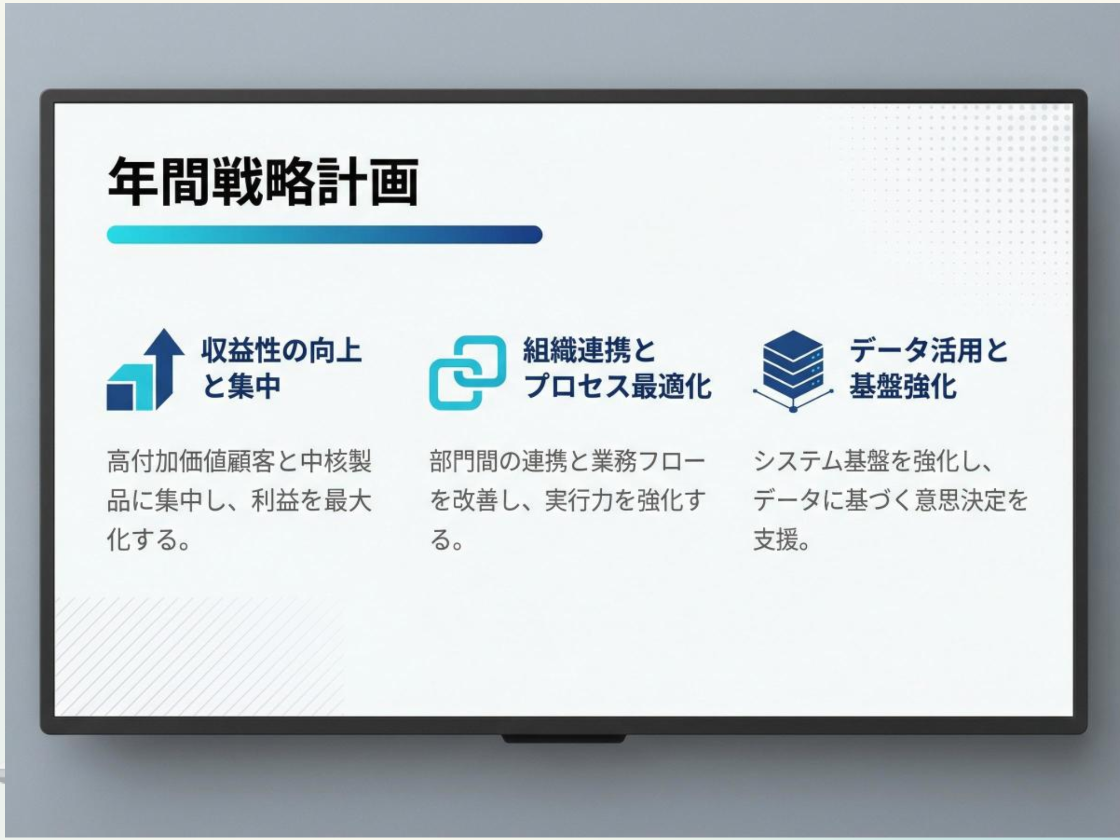 年間戦略計画

収益性の向上と集中

高付加価値顧客と中核製品に集中し、利益を最大化する。

組織連携とプロセス最適化

部門間の連携と業務フローを改善し、実行力を強化する。

データ活用と基盤強化

システム基盤を強化し、データに基づく意思決定を支援。